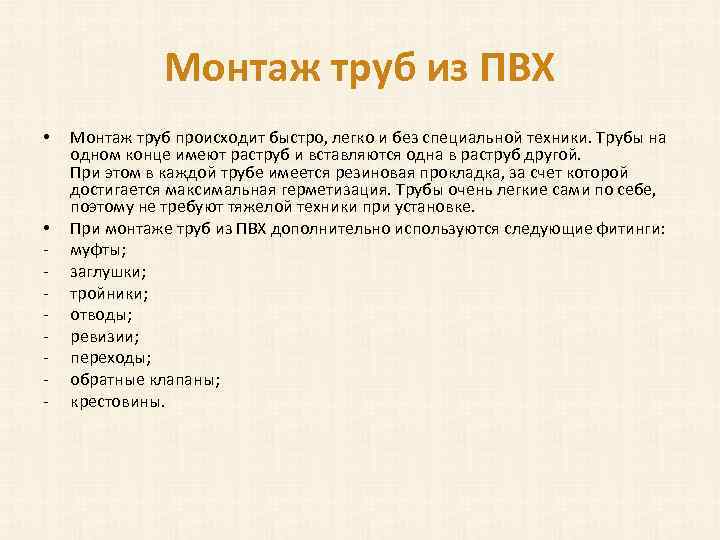 Монтаж труб из ПВХ

• Монтаж труб происходит быстро, легко и без специальной техники. Трубы на одном конце имеют раструб и вставляются одна в раструб другой.
При этом в каждой трубе имеется резиновая прокладка, за счет которой достигается максимальная герметизация. Трубы очень легкие сами по себе, поэтому не требуют тяжелой техники при установке.
• При монтаже труб из ПВХ дополнительно используются следующие фитинги:
- муфты;
- заглушки;
- тройники;
- отводы;
- ревизии;
- переходы;
- обратные клапаны;
- крестовины.